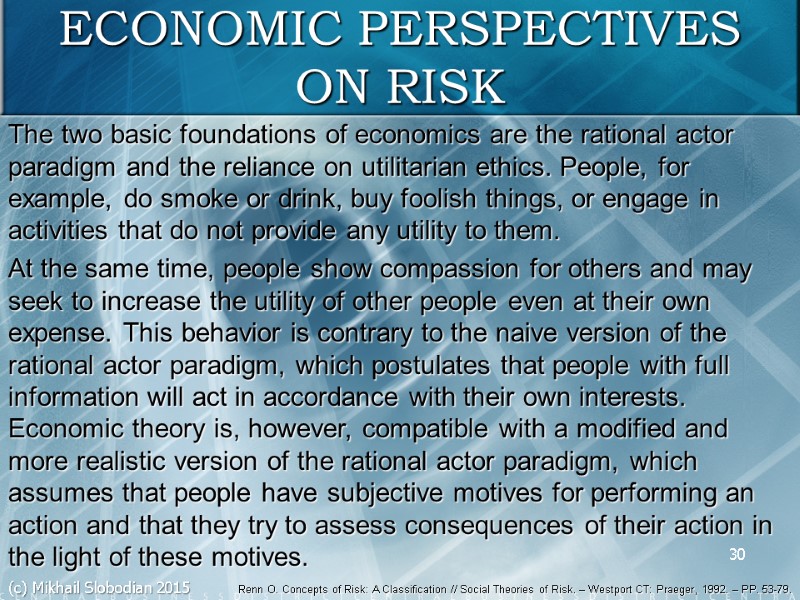 ECONOMIC PERSPECTIVES ON RISK

The two basic foundations of economics are the rational actor paradigm and the reliance on utilitarian ethics. People, for example, do smoke or drink, buy foolish things, or engage in activities that do not provide any utility to them.

At the same time, people show compassion for others and may seek to increase the utility of other people even at their own expense. This behavior is contrary to the naive version of the rational actor paradigm, which postulates that people with full information will act in accordance with their own interests. Economic theory is, however, compatible with a modified and more realistic version of the rational actor paradigm, which assumes that people have subjective motives for performing an action and that they try to assess consequences of their action in the light of these motives.

30

(c) Mikhail Slobodian 2015

Renn O. Concepts of Risk: A Classification // Social Theories of Risk. – Westport CT: Praeger, 1992. – PP. 53-79.